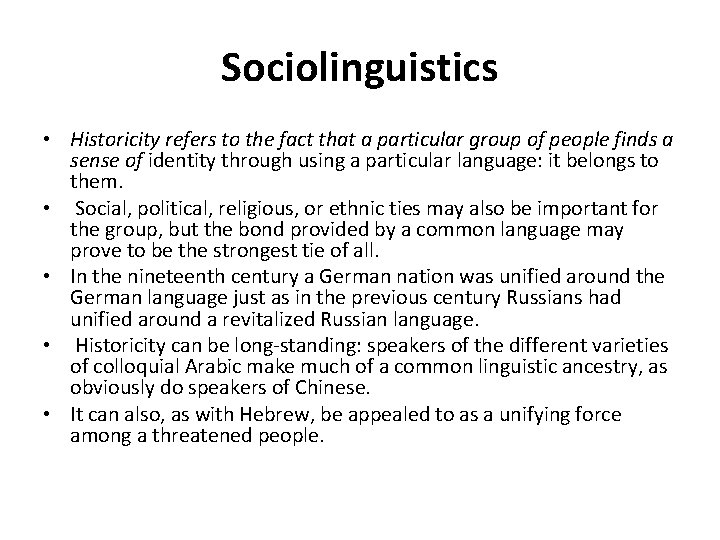 Sociolinguistics

• Historicity refers to the fact that a particular group of people finds a sense of identity through using a particular language: it belongs to them.
• Social, political, religious, or ethnic ties may also be important for the group, but the bond provided by a common language may prove to be the strongest tie of all.
• In the nineteenth century a German nation was unified around the German language just as in the previous century Russians had unified around a revitalized Russian language.
• Historicity can be long-standing: speakers of the different varieties of colloquial Arabic make much of a common linguistic ancestry, as obviously do speakers of Chinese.
• It can also, as with Hebrew, be appealed to as a unifying force among a threatened people.